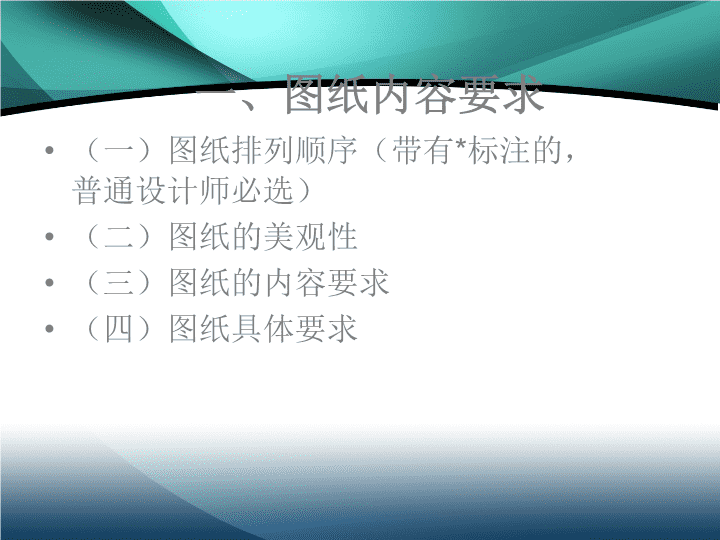 一、图纸内容要求

• （一）图纸排列顺序（带有*标注的，普通设计师必选）
• （二）图纸的美观性
• （三）图纸的内容要求
• （四）图纸具体要求